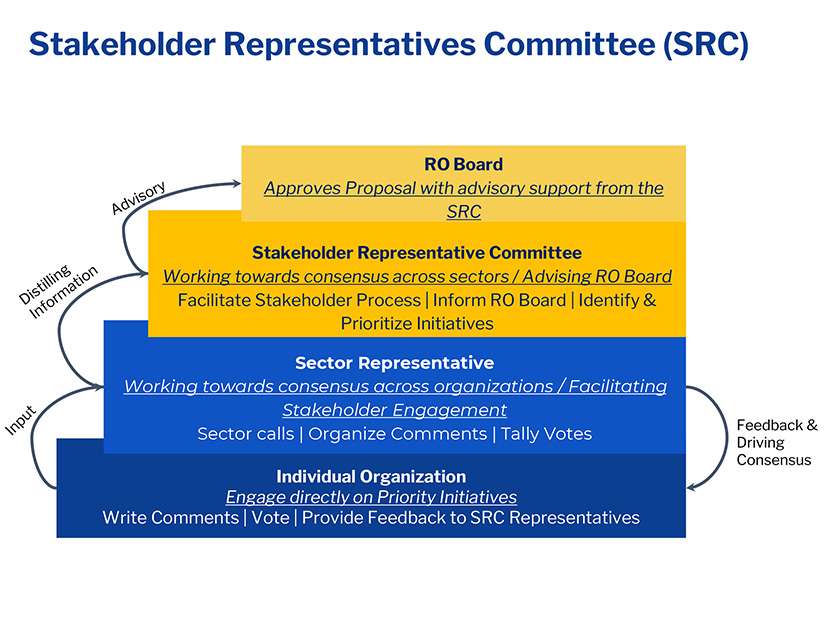 Stakeholder Representatives Committee (SRC)

Advisory

RO Board
Approves Proposal with advisory support from the SRC

Distilling Information

Stakeholder Representative Committee
Working towards consensus across sectors / Advising RO Board
Facilitate Stakeholder Process | Inform RO Board | Identify & Prioritize Initiatives

Input

Sector Representative
Working towards consensus across organizations / Facilitating Stakeholder Engagement
Sector calls | Organize Comments | Tally Votes

Feedback & Driving Consensus

Individual Organization
Engage directly on Priority Initiatives
Write Comments | Vote | Provide Feedback to SRC Representatives